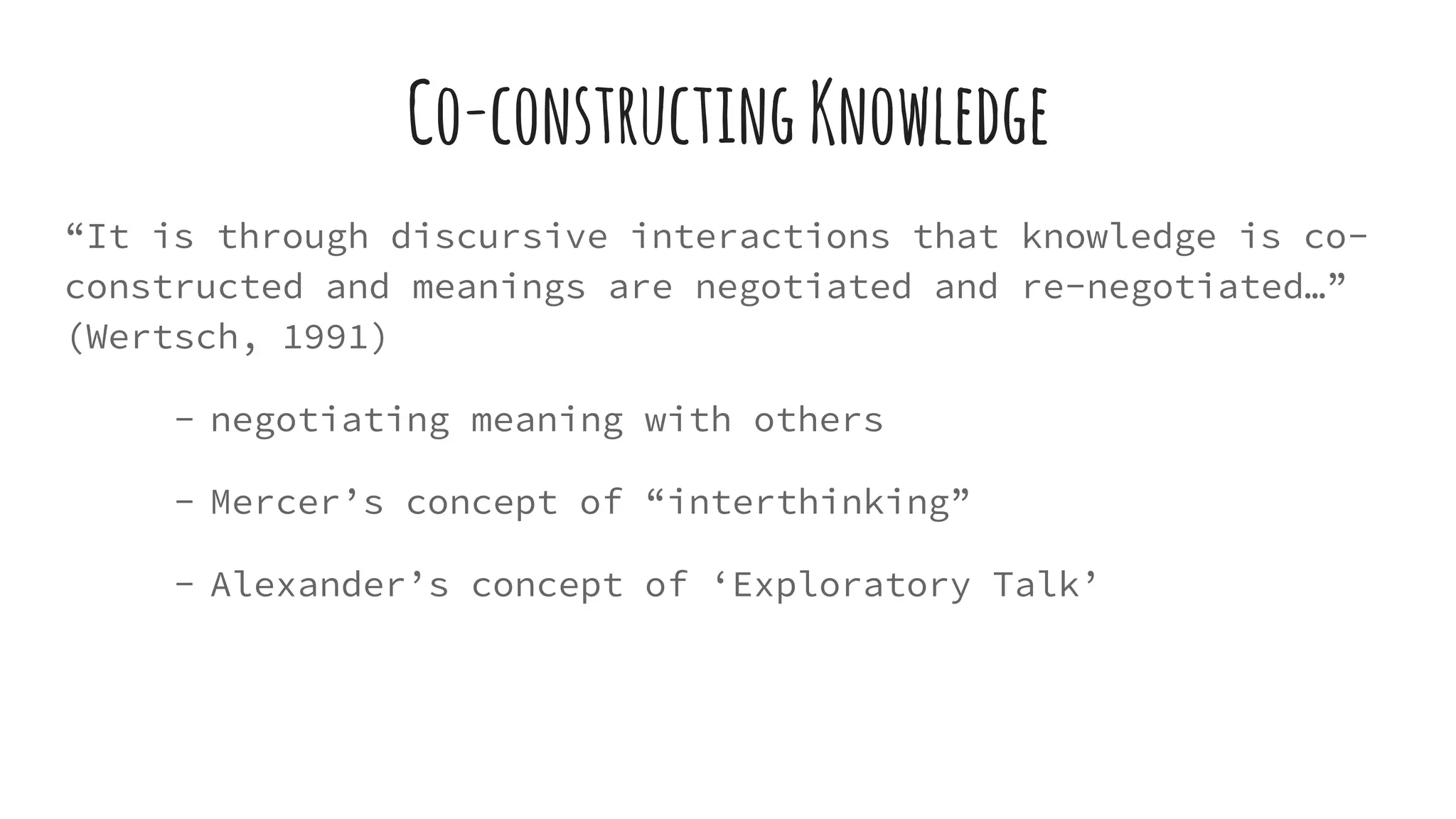 Co-constructing Knowledge

“It is through discursive interactions that knowledge is co-constructed and meanings are negotiated and re-negotiated…” (Wertsch, 1991)

- negotiating meaning with others

- Mercer’s concept of “interthinking”

- Alexander’s concept of ‘Exploratory Talk’